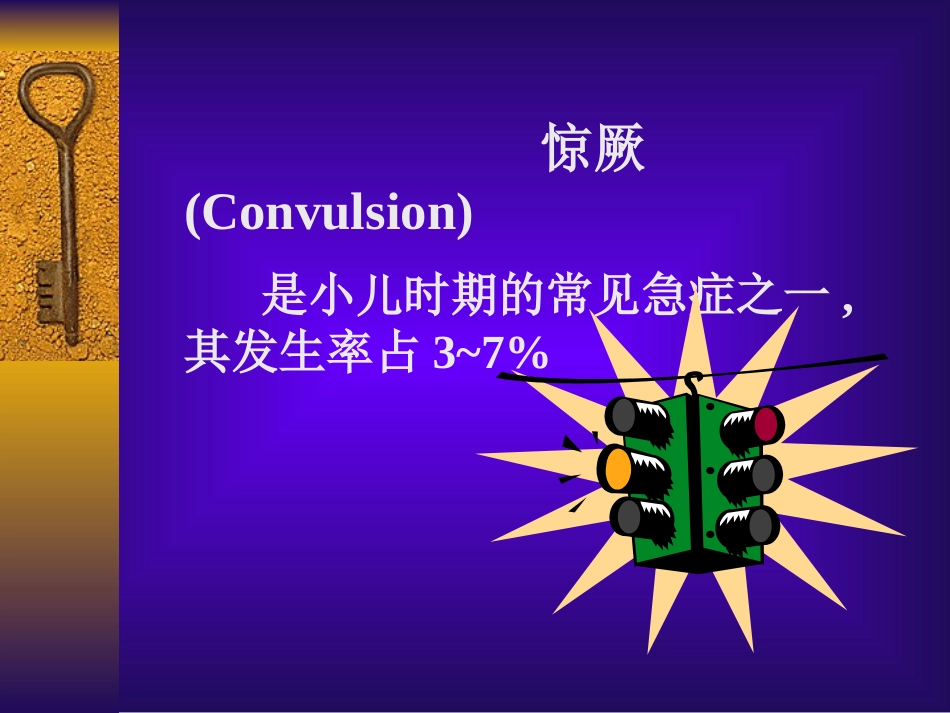 惊厥

(Convulsion)

是小儿时期的常见急症之一，其发生率占 3~7%